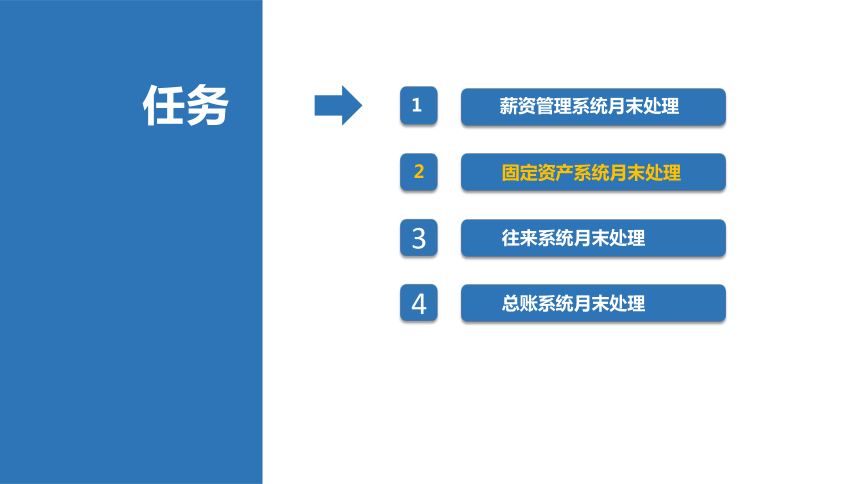 任务

1 薪资管理系统月末处理

2 固定资产系统月末处理

3 往来系统月末处理

4 总账系统月末处理